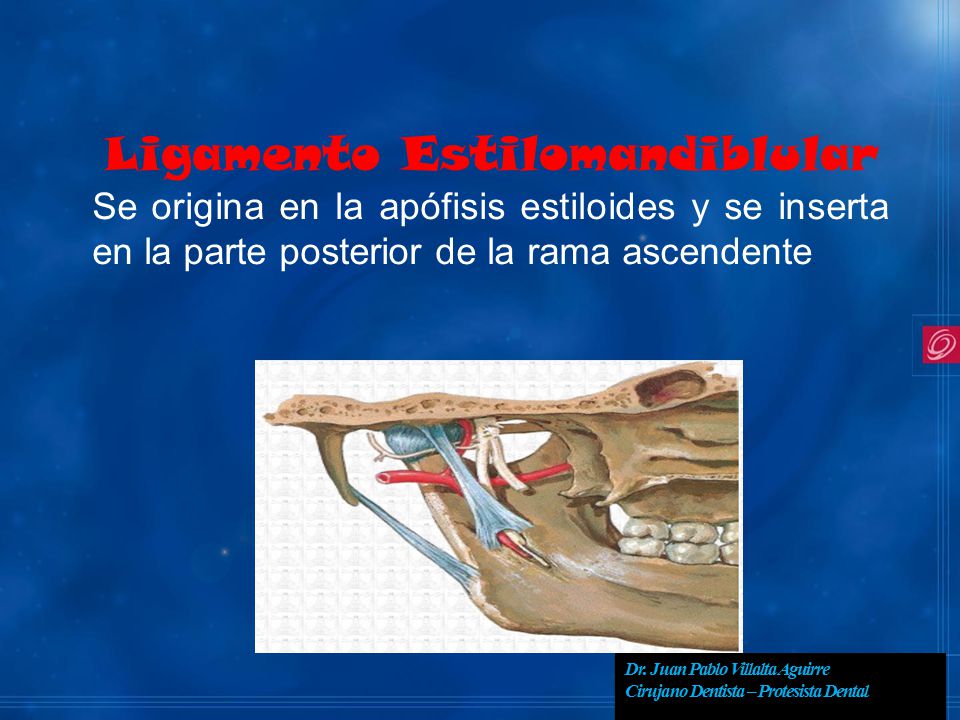 Ligamento Estilomandiblular

Se origina en la apófisis estiloides y se inserta en la parte posterior de la rama ascendente

Dr. Juan Pablo Villalta Aguirre
Cirujano Dentista – Protesista Dental